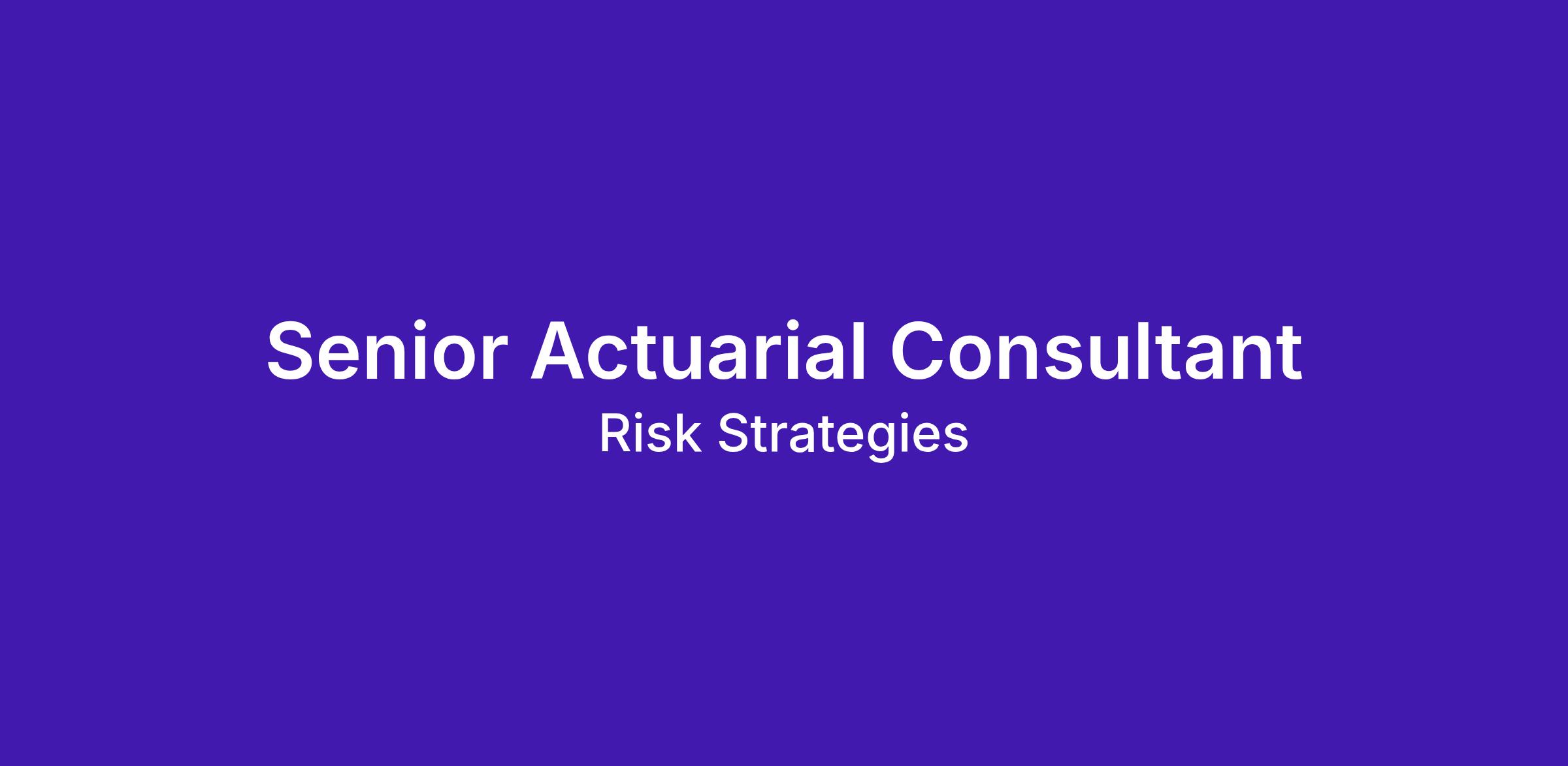 Senior Actuarial Consultant
Risk Strategies